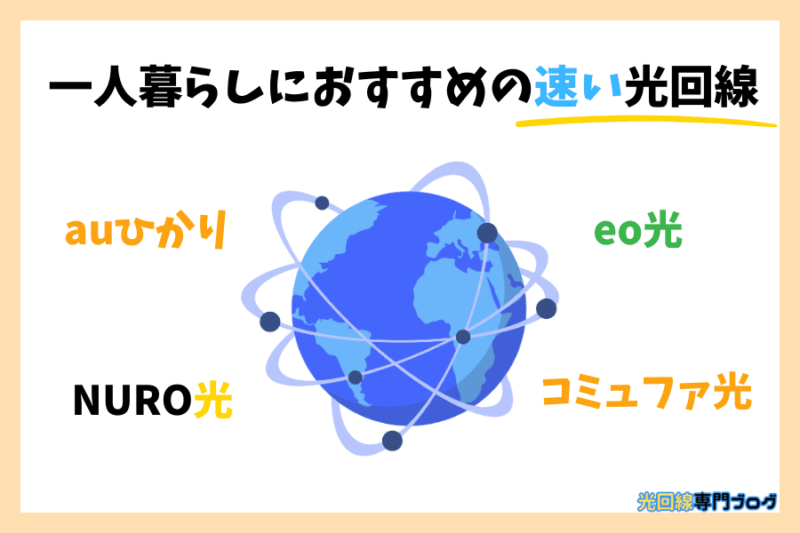 一人暮らしにおすすめの速い光回線

auひかり

eo光

NURO光

コミュファ光

光回線専門ブログ